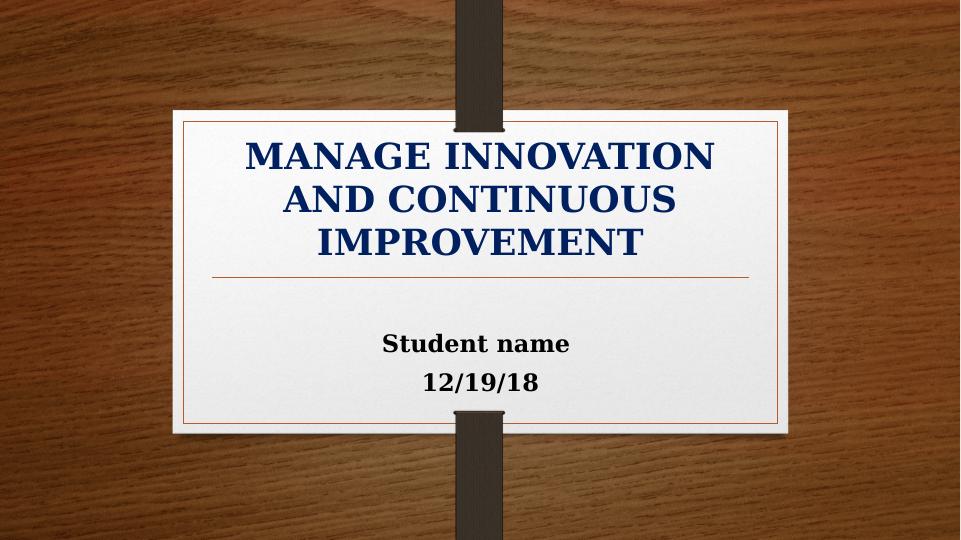 MANAGE INNOVATION AND CONTINUOUS IMPROVEMENT

Student name
12/19/18